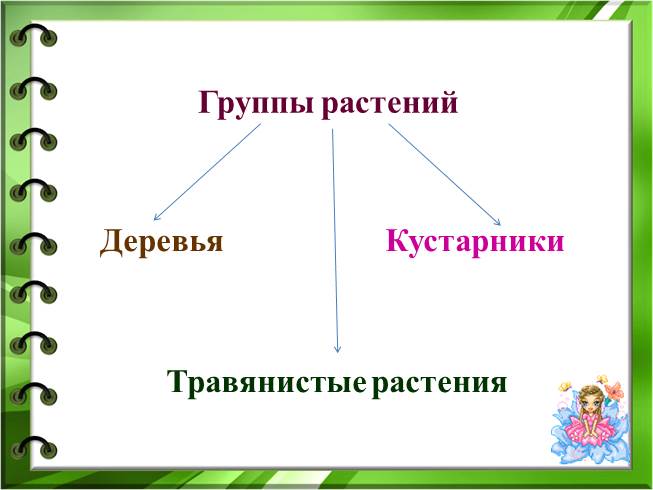 Группы растений

Деревья

Кустарники

Травянистые растения